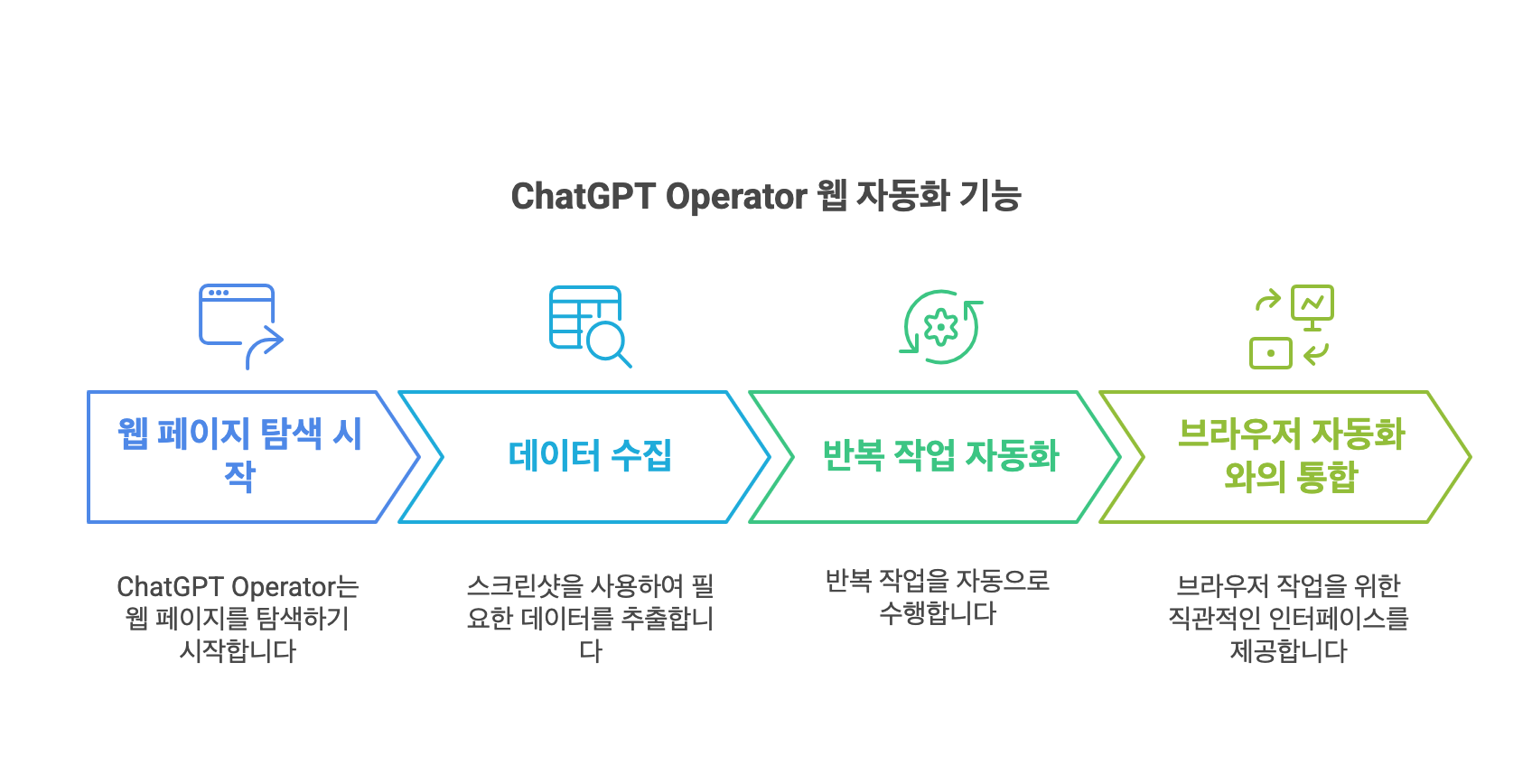 ChatGPT Operator 웹 자동화 기능

웹 페이지 탐색 시작

데이터 수집

반복 작업 자동화

브라우저 자동화와의 통합

ChatGPT Operator는 웹 페이지를 탐색하기 시작합니다

스크린샷을 사용하여 필요한 데이터를 추출합니다

반복 작업을 자동으로 수행합니다

브라우저 작업을 위한 직관적인 인터페이스를 제공합니다